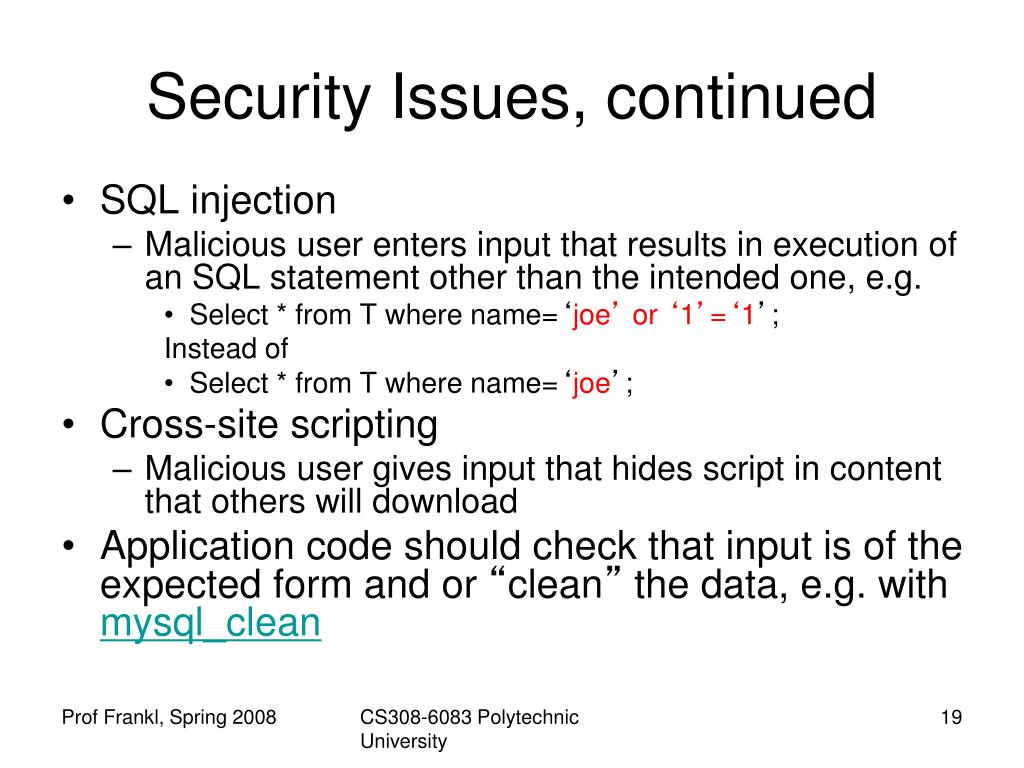 Security Issues, continued

• SQL injection
– Malicious user enters input that results in execution of an SQL statement other than the intended one, e.g.
• Select * from T where name= ‘joe’ or ‘1’ = ‘1’ ;
Instead of
• Select * from T where name= ‘joe’ ;
• Cross-site scripting
– Malicious user gives input that hides script in content that others will download
• Application code should check that input is of the expected form and or “clean” the data, e.g. with mysql_clean

Prof Frankl, Spring 2008
CS308-6083 Polytechnic University
19